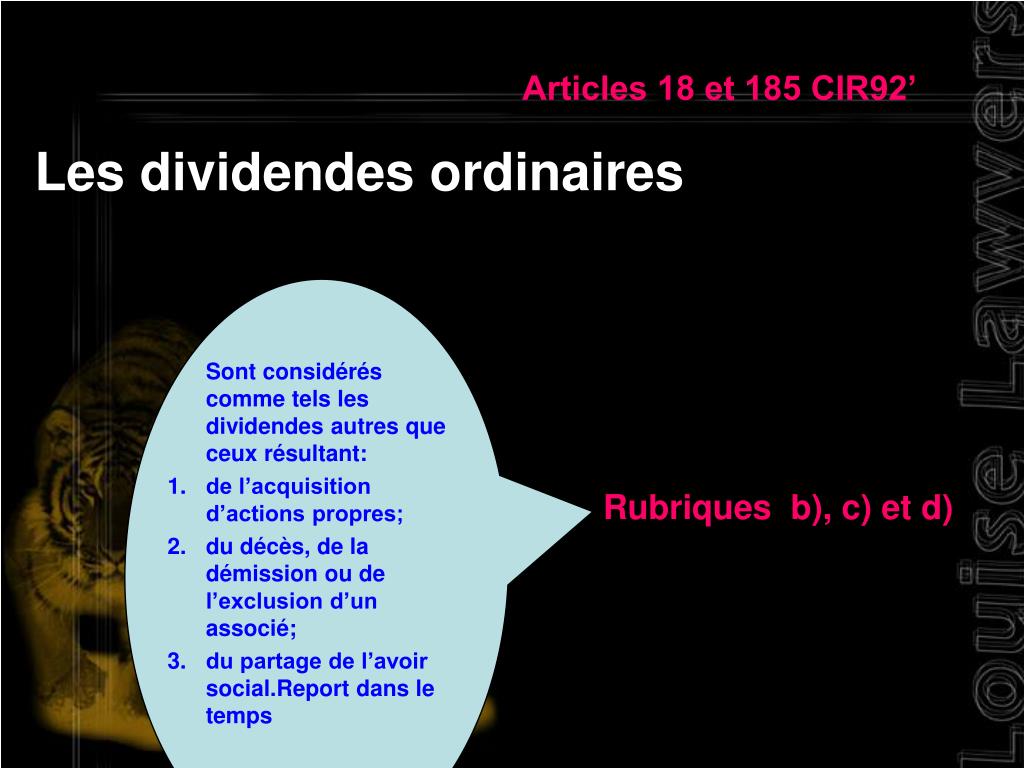 Articles 18 et 185 CIR92’

Les dividendes ordinaires

Sont considérés comme tels les dividendes autres que ceux résultant:
1. de l’acquisition d’actions propres;
2. du décès, de la démission ou de l’exclusion d’un associé;
3. du partage de l’avoir social.Report dans le temps

Rubriques b), c) et d)

Louise Lawyers